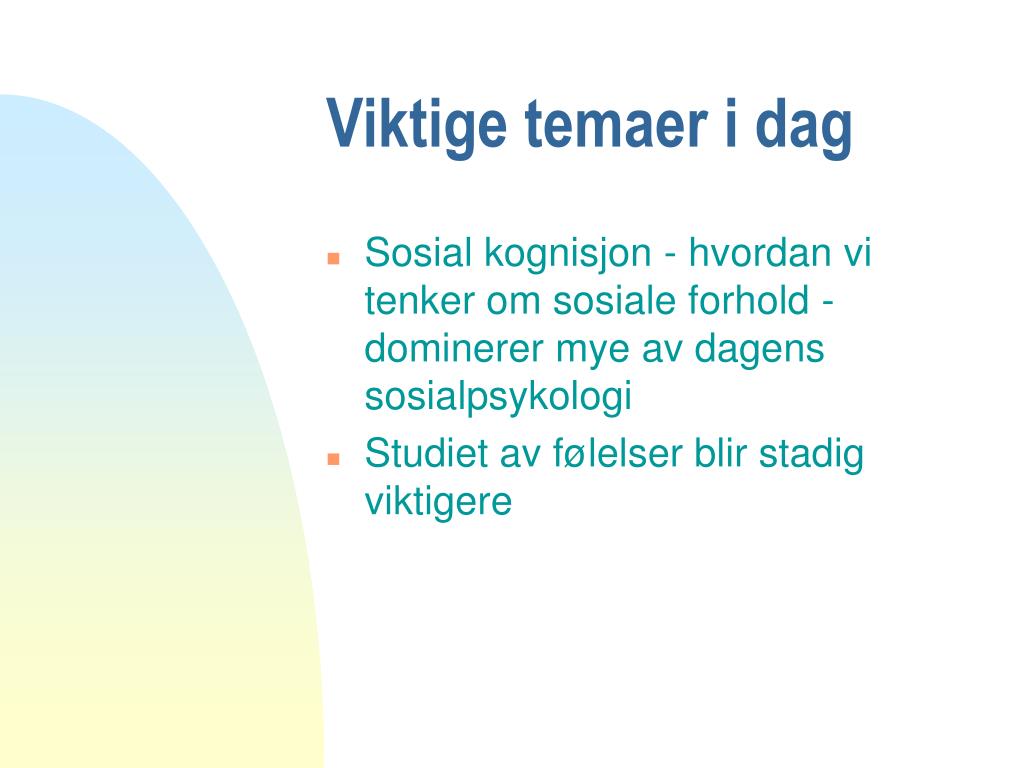 Viktige temaer i dag

- Sosial kognisjon - hvordan vi tenker om sosiale forhold - dominerer mye av dagens sosialpsykologi
- Studiet av følelser blir stadig viktigere